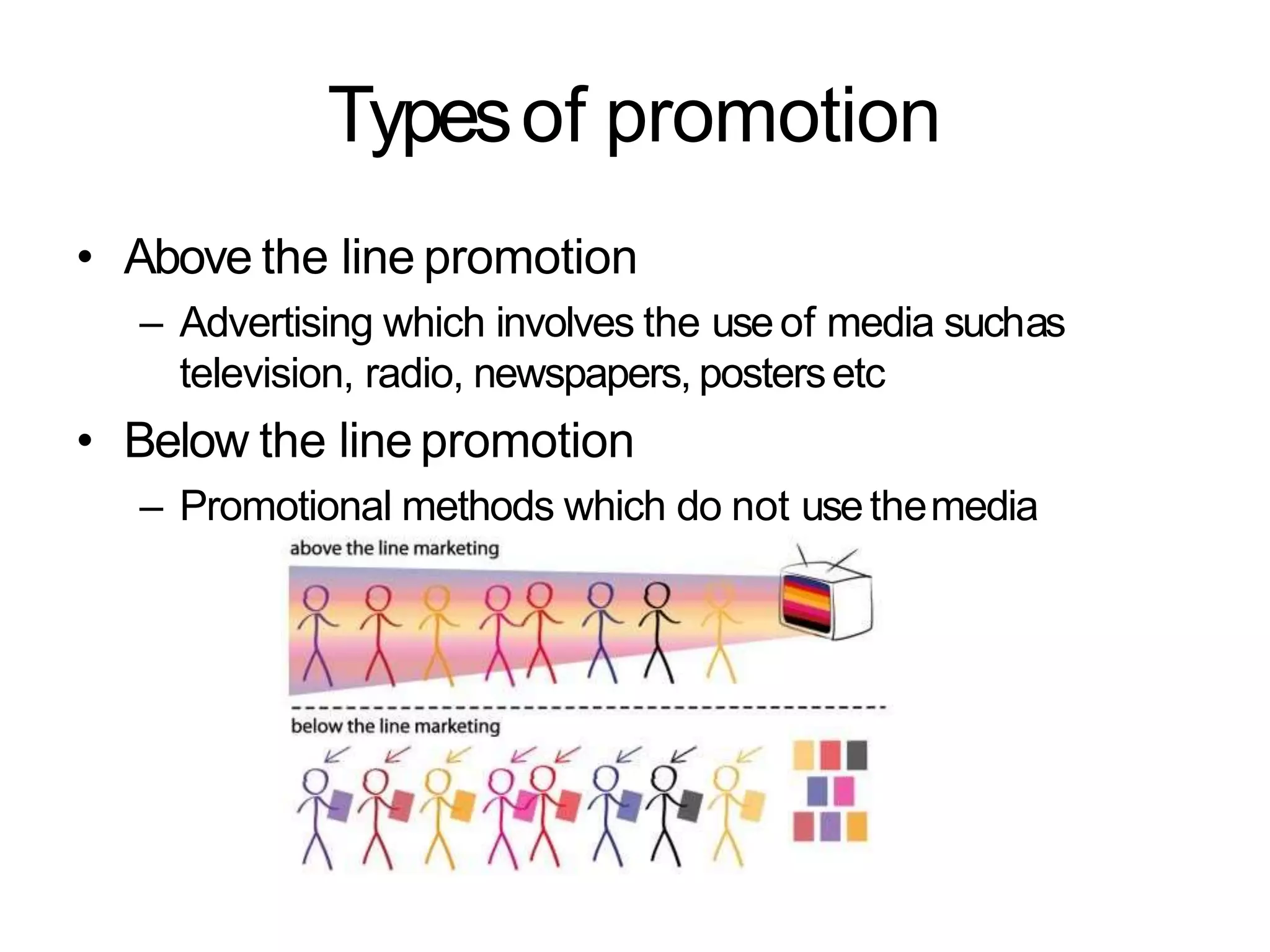 Types of promotion

• Above the line promotion
– Advertising which involves the use of media such as television, radio, newspapers, posters etc

• Below the line promotion
– Promotional methods which do not use the media

above the line marketing

below the line marketing